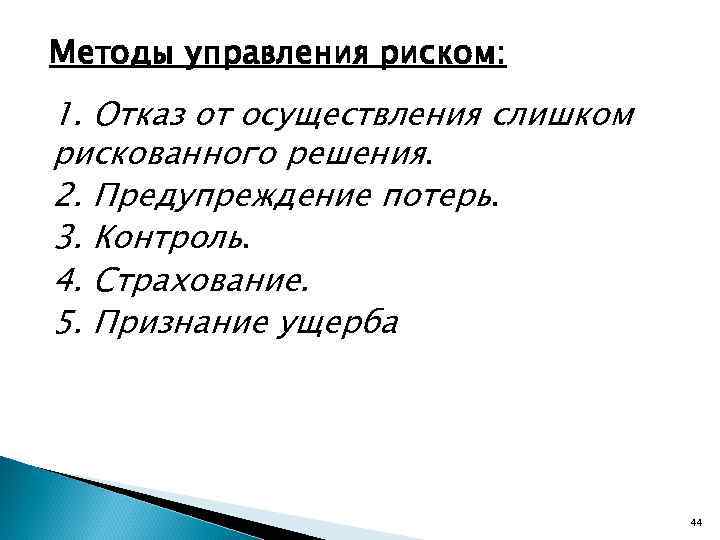 Методы управления риском:

1. Отказ от осуществления слишком рискованного решения.
2. Предупреждение потерь.
3. Контроль.
4. Страхование.
5. Признание ущерба

44